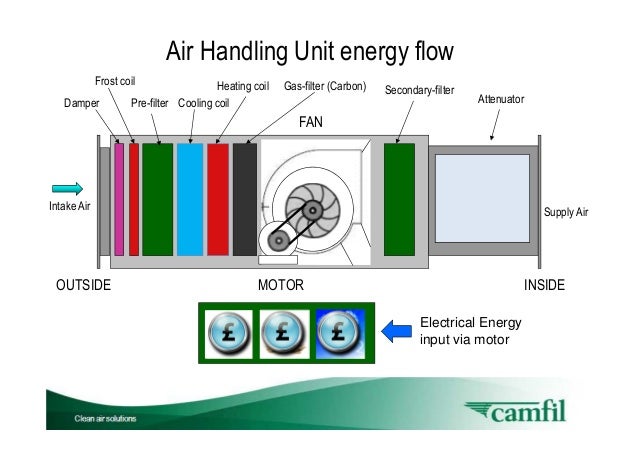 Air Handling Unit energy flow

Frost coil
Damper
Pre-filter
Cooling coil
Heating coil
Gas-filter (Carbon)
Secondary-filter
Attenuator
FAN

Intake Air
Supply Air

OUTSIDE
MOTOR
INSIDE

£ £ £

Electrical Energy input via motor

Clean air solutions
camfil